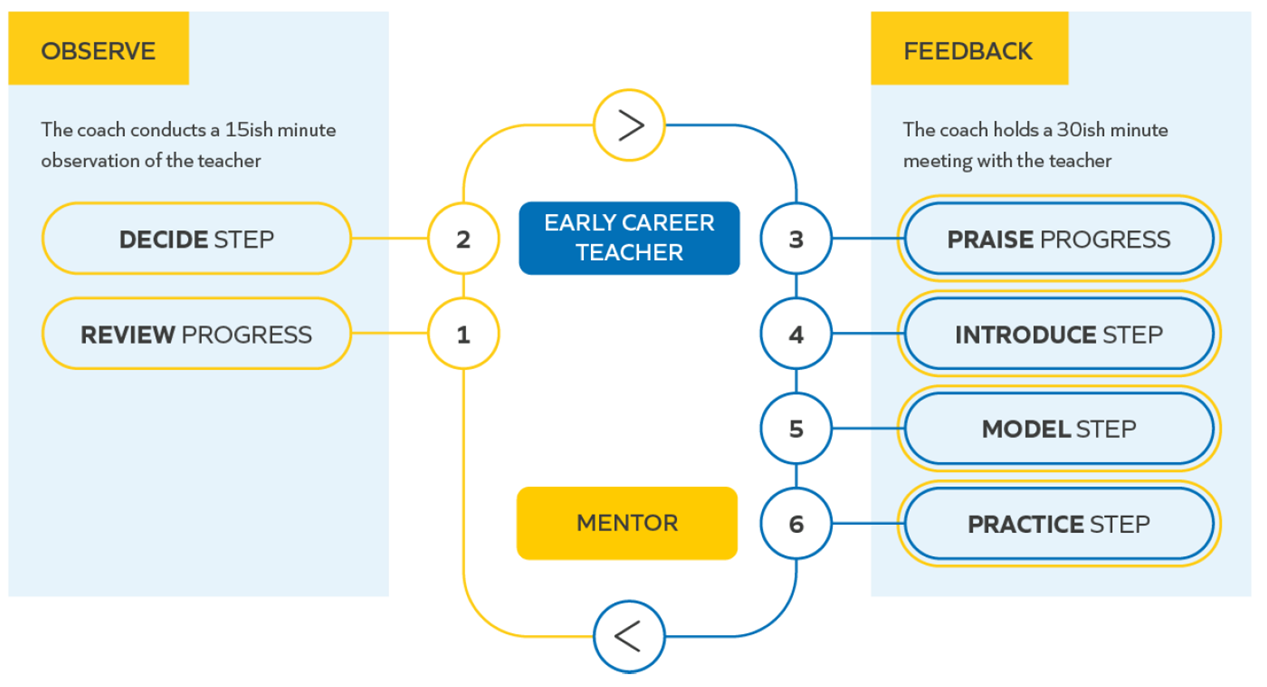 OBSERVE

The coach conducts a 15ish minute observation of the teacher

DECIDE STEP

REVIEW PROGRESS

2

1

>

EARLY CAREER TEACHER

MENTOR

<

3

4

5

6

FEEDBACK

The coach holds a 30ish minute meeting with the teacher

PRAISE PROGRESS

INTRODUCE STEP

MODEL STEP

PRACTICE STEP